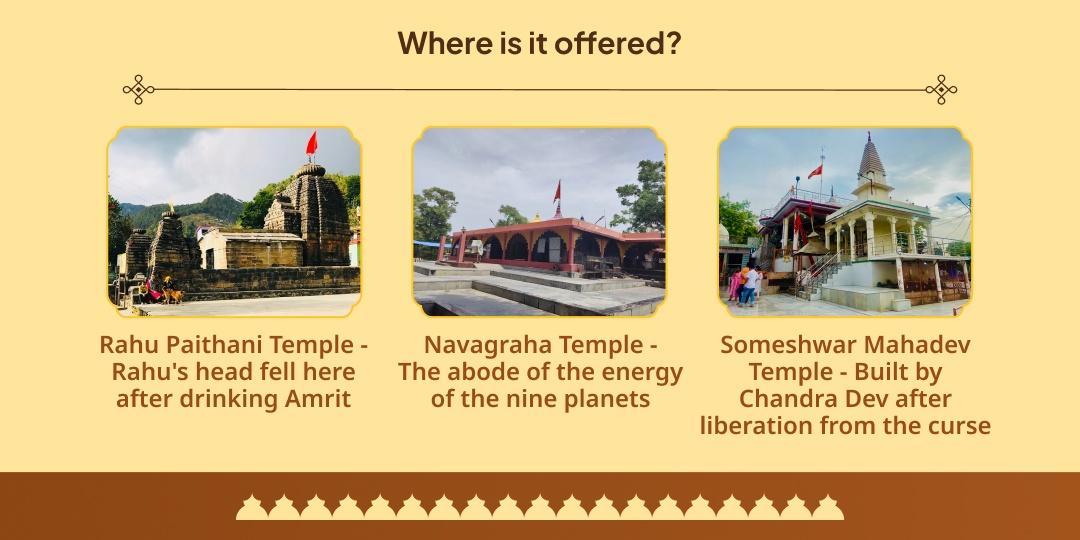 Where is it offered?

Rahu Paithani Temple - Rahu's head fell here after drinking Amrit

Navagraha Temple - The abode of the energy of the nine planets

Someshwar Mahadev Temple - Built by Chandra Dev after liberation from the curse